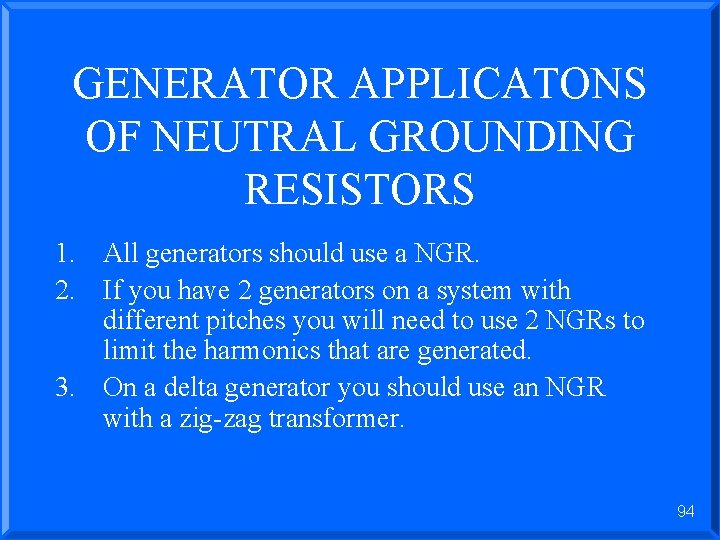 GENERATOR APPLICATONS OF NEUTRAL GROUNDING RESISTORS

1. All generators should use a NGR.
2. If you have 2 generators on a system with different pitches you will need to use 2 NGRs to limit the harmonics that are generated.
3. On a delta generator you should use an NGR with a zig-zag transformer.

94